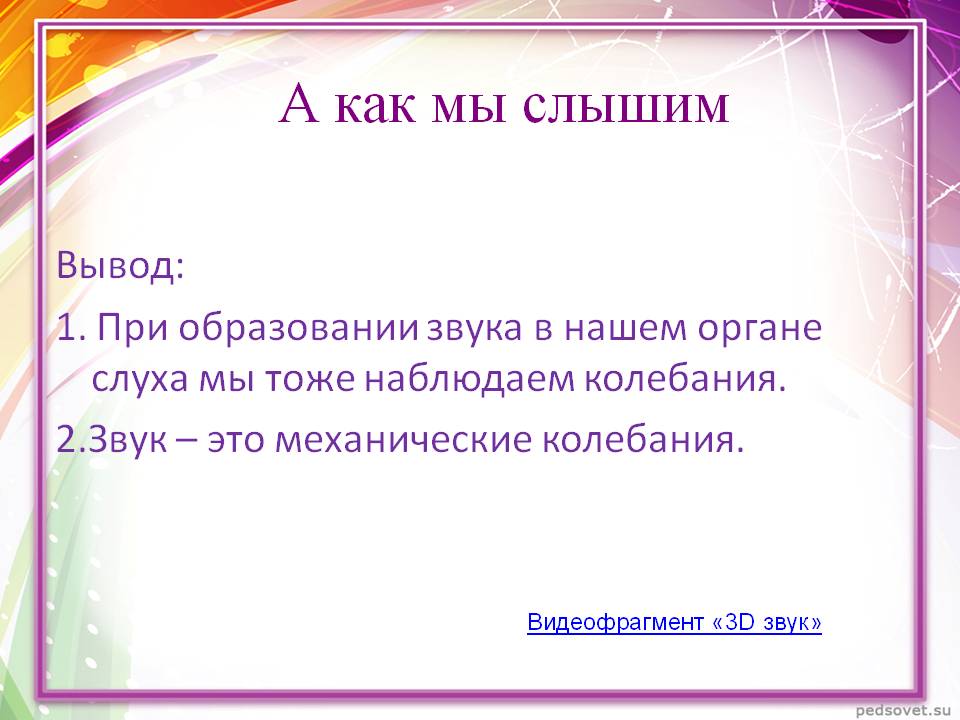 А как мы слышим

Вывод:

1. При образовании звука в нашем органе слуха мы тоже наблюдаем колебания.

2.Звук – это механические колебания.

Видеофрагмент «3D звук»

pedsovet.su